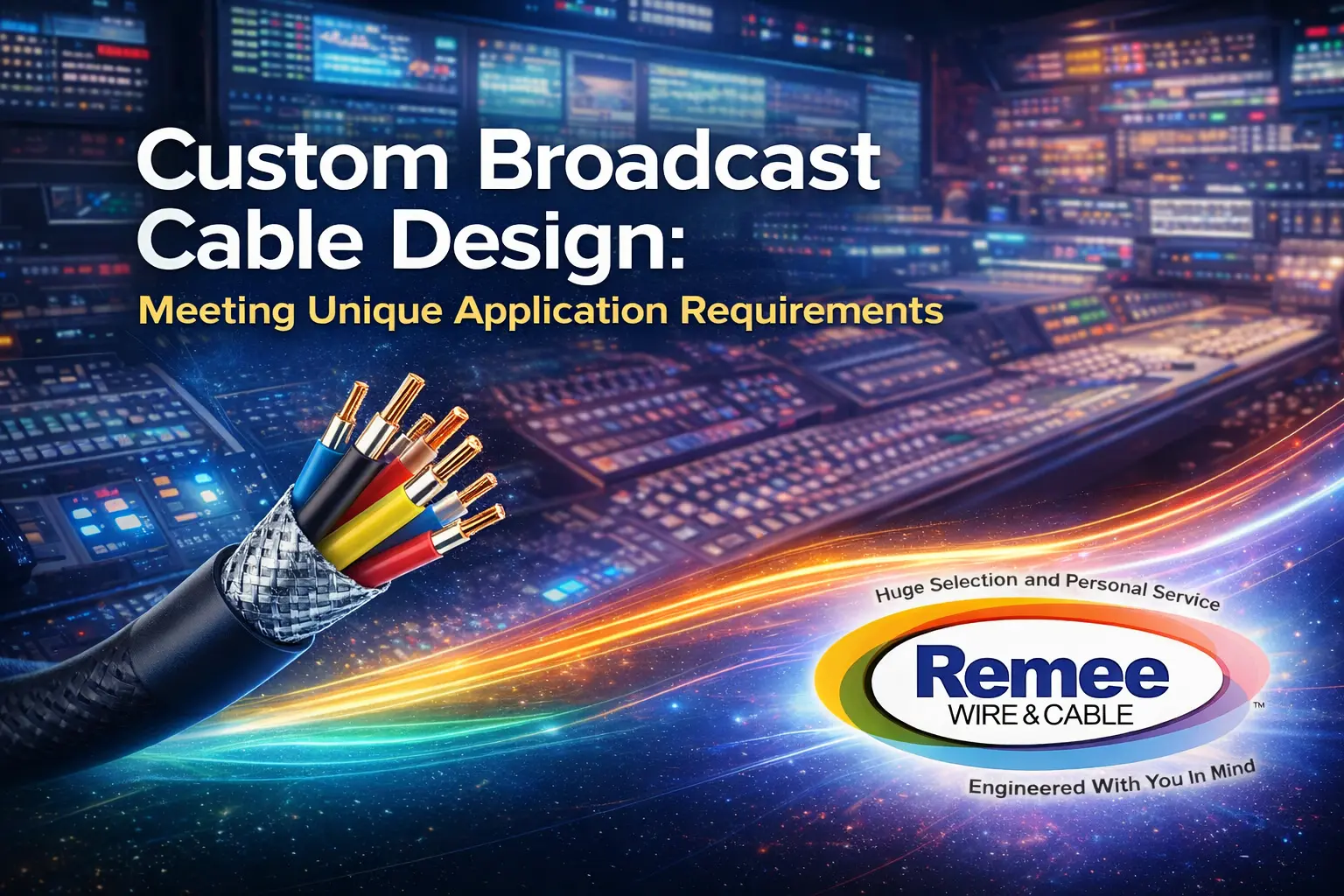 Custom Broadcast Cable Design:
Meeting Unique Application Requirements

Huge Selection and Personal Service
Remee
WIRE & CABLE
™
Engineered With You In Mind